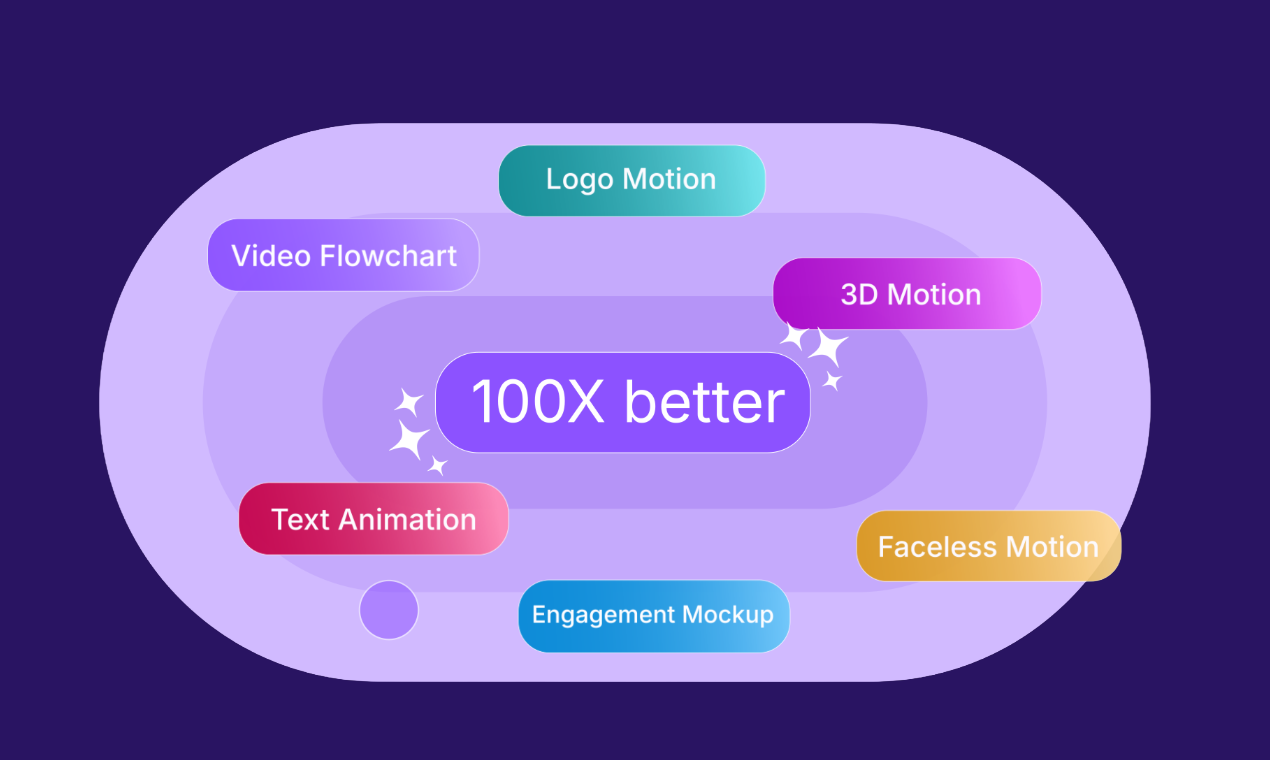 Logo Motion

Video Flowchart

3D Motion

100X better

Text Animation

Faceless Motion

Engagement Mockup